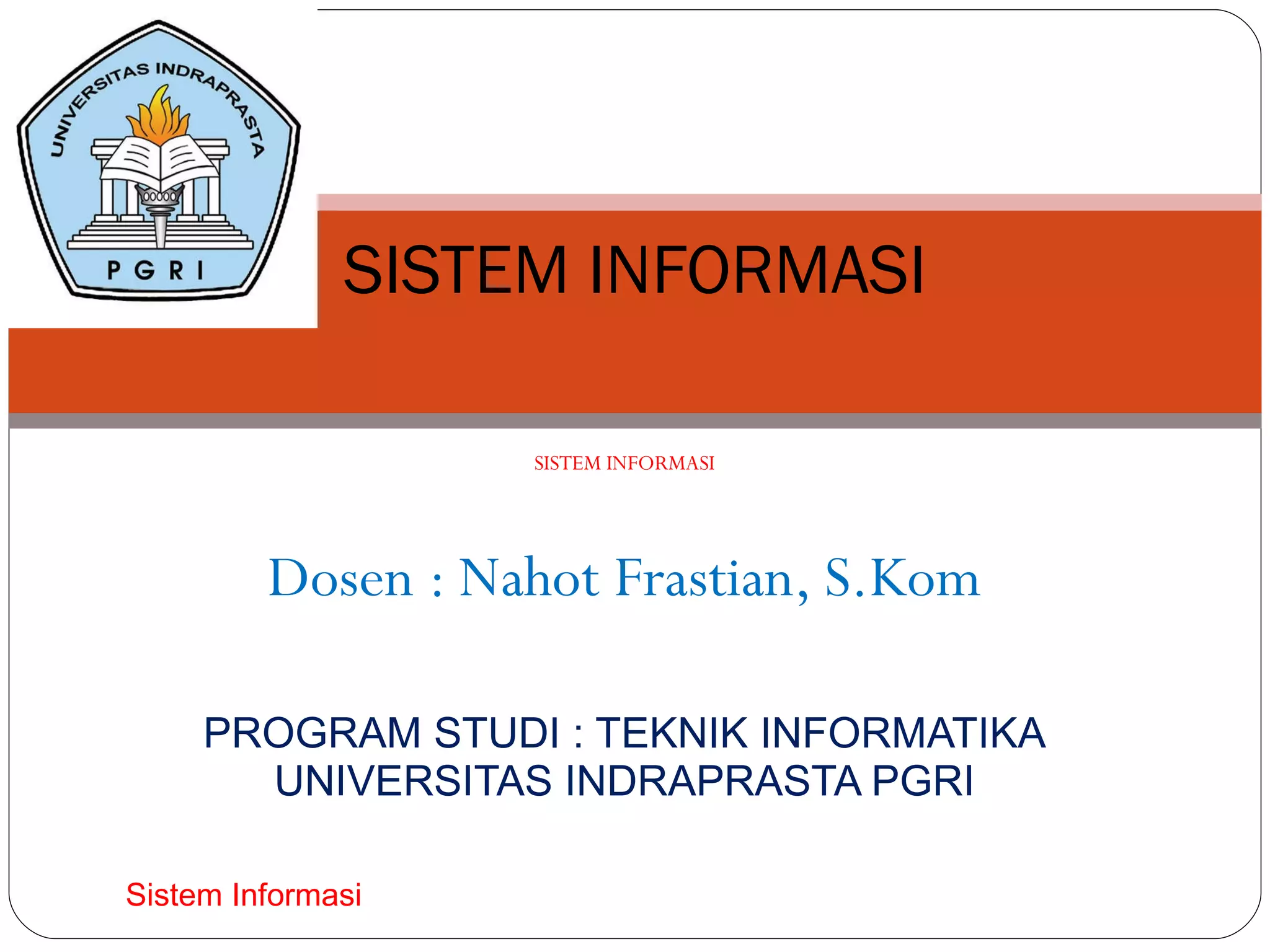 UNIVERSITAS INDRAPRASTA
PGRI

SISTEM INFORMASI

SISTEM INFORMASI

Dosen : Nahot Frastian, S.Kom

PROGRAM STUDI : TEKNIK INFORMATIKA
UNIVERSITAS INDRAPRASTA PGRI

Sistem Informasi